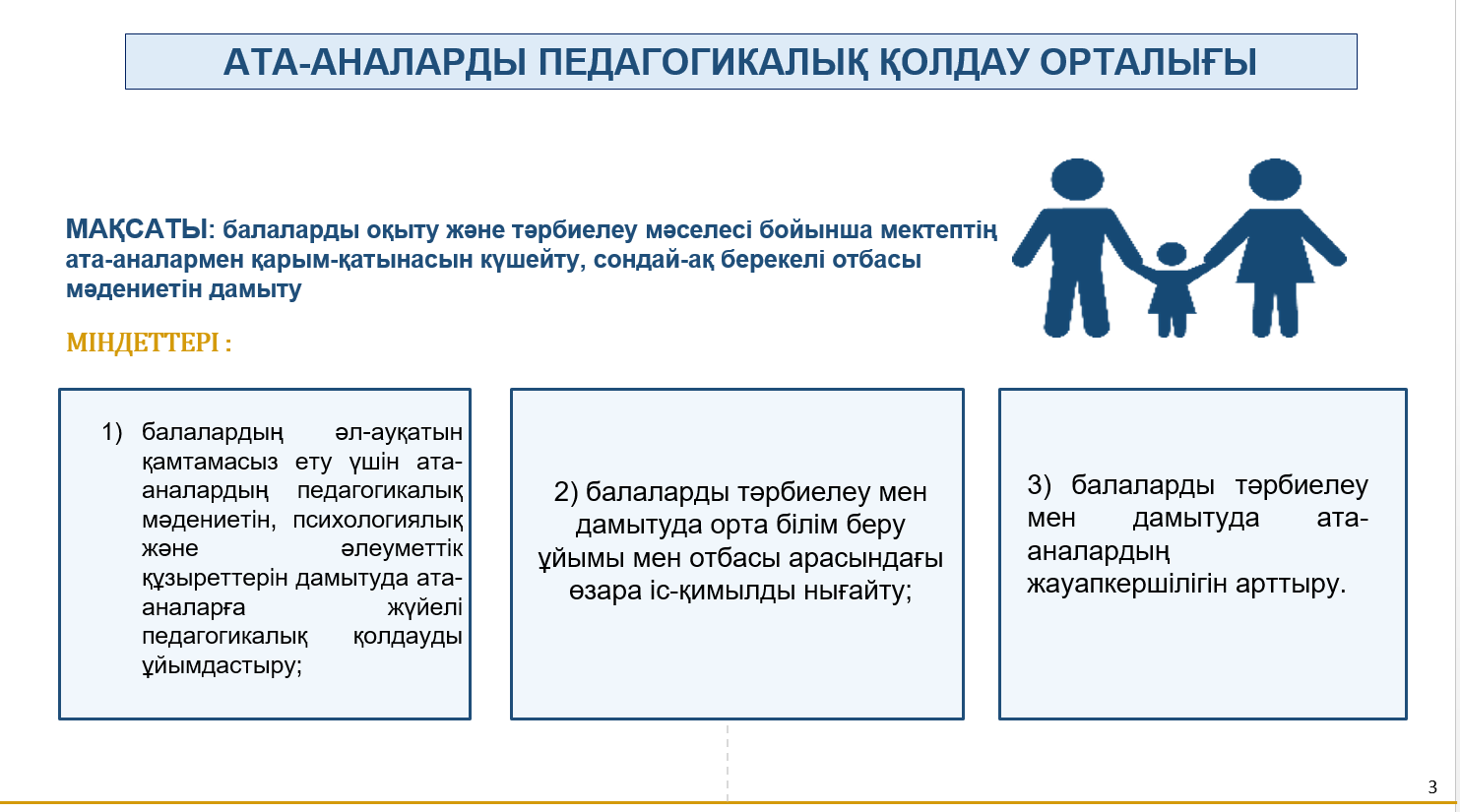 АТА-АНАЛАРДЫ ПЕДАГОГИКАЛЫҚ ҚОЛДАУ ОРТАЛЫҒЫ

МАҚСАТЫ: балаларды оқыту және тәрбиелеу мәселесі бойынша мектептің ата-аналармен қарым-қатынасын күшейту, сондай-ақ берекелі отбасы мәдениетін дамыту

МІНДЕТТЕРІ :

1) балалардың әл-ауқатын қамтамасыз ету үшін ата-аналардың педагогикалық мәдениетін, психологиялық және әлеуметтік құзыреттерін дамытуда ата-аналарға жүйелі педагогикалық қолдауды ұйымдастыру;

2) балаларды тәрбиелеу мен дамытуда орта білім беру ұйымы мен отбасы арасындағы өзара іс-қимылды нығайту;

3) балаларды тәрбиелеу мен дамытуда ата-аналардың жауапкершілігін арттыру.

3